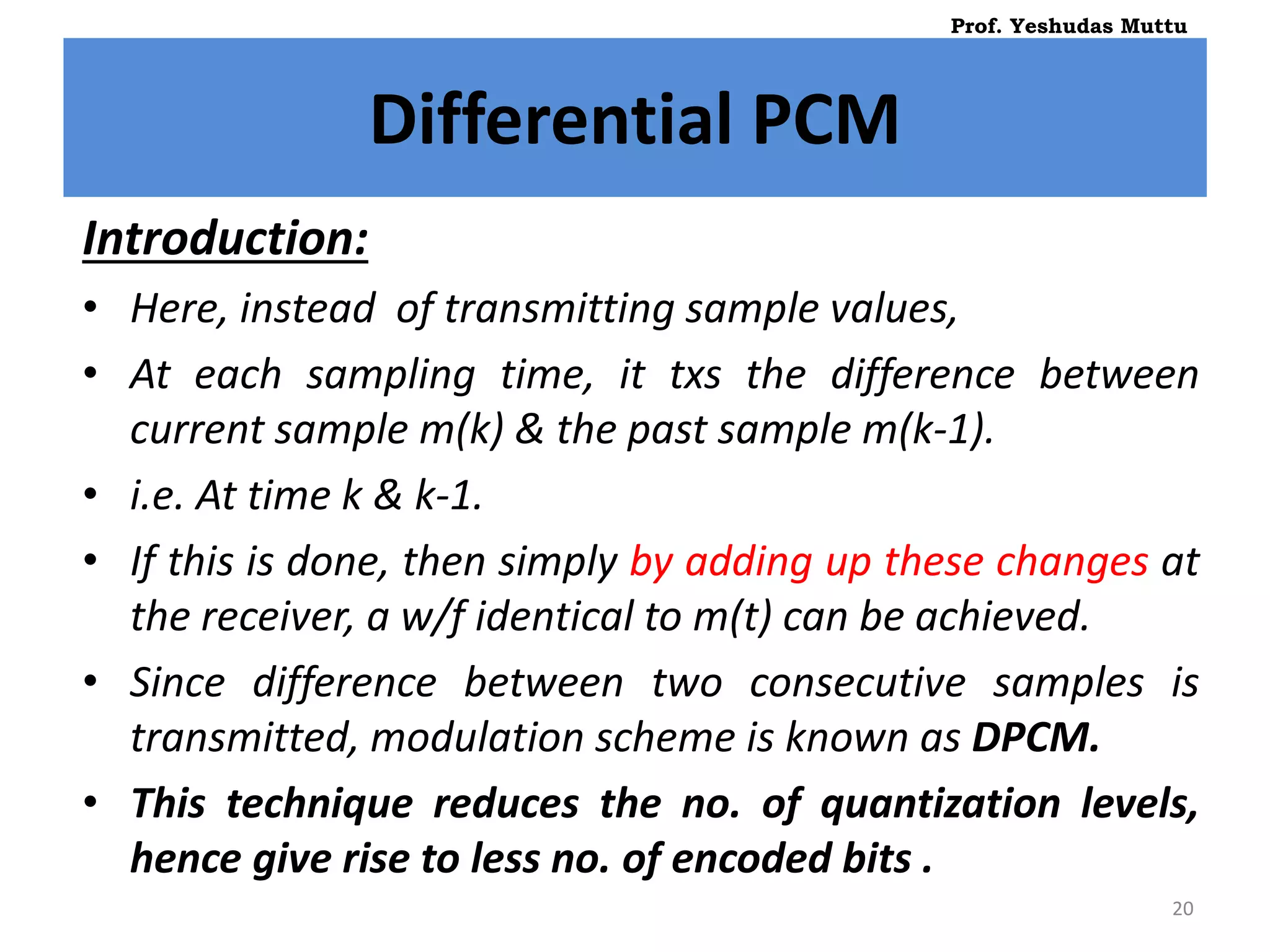 Prof. Yeshudas Muttu

Differential PCM

Introduction:

• Here, instead of transmitting sample values,

• At each sampling time, it txs the difference between current sample m(k) & the past sample m(k-1).

• i.e. At time k & k-1.

• If this is done, then simply by adding up these changes at the receiver, a w/f identical to m(t) can be achieved.

• Since difference between two consecutive samples is transmitted, modulation scheme is known as DPCM.

• This technique reduces the no. of quantization levels, hence give rise to less no. of encoded bits .

20